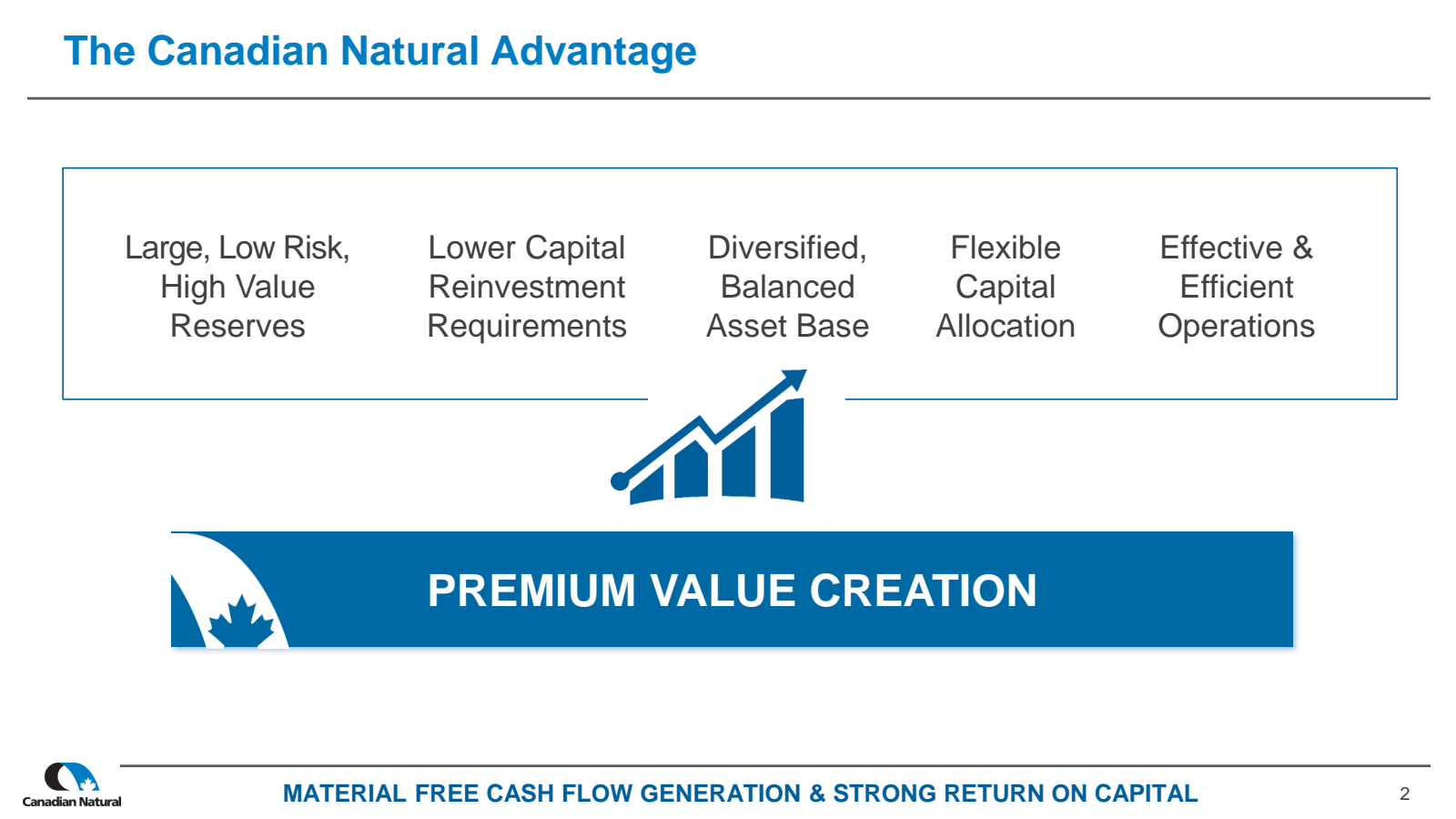 The Canadian Natural Advantage

Large, Low Risk, High Value Reserves

Lower Capital Reinvestment Requirements

Diversified, Balanced Asset Base

Flexible Capital Allocation

Effective & Efficient Operations

PREMIUM VALUE CREATION

Canadian Natural

MATERIAL FREE CASH FLOW GENERATION & STRONG RETURN ON CAPITAL

2